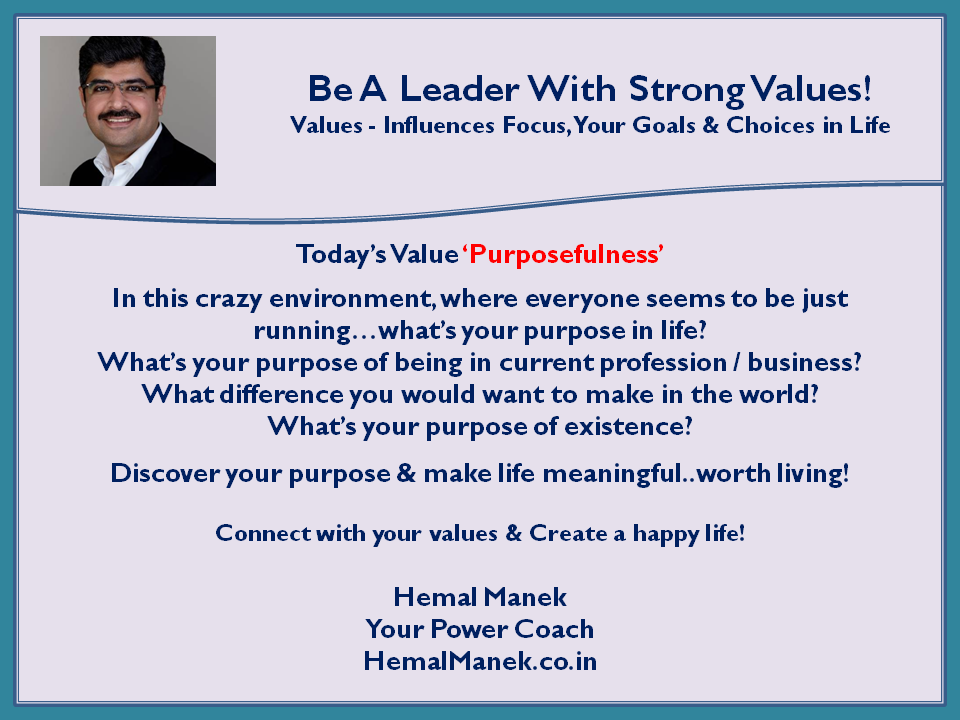 Be A Leader With Strong Values!
Values - Influences Focus, Your Goals & Choices in Life

Today's Value 'Purposefulness'

In this crazy environment, where everyone seems to be just running…what's your purpose in life?
What's your purpose of being in current profession / business?
What difference you would want to make in the world?
What's your purpose of existence?

Discover your purpose & make life meaningful..worth living!

Connect with your values & Create a happy life!

Hemal Manek
Your Power Coach
HemalManek.co.in